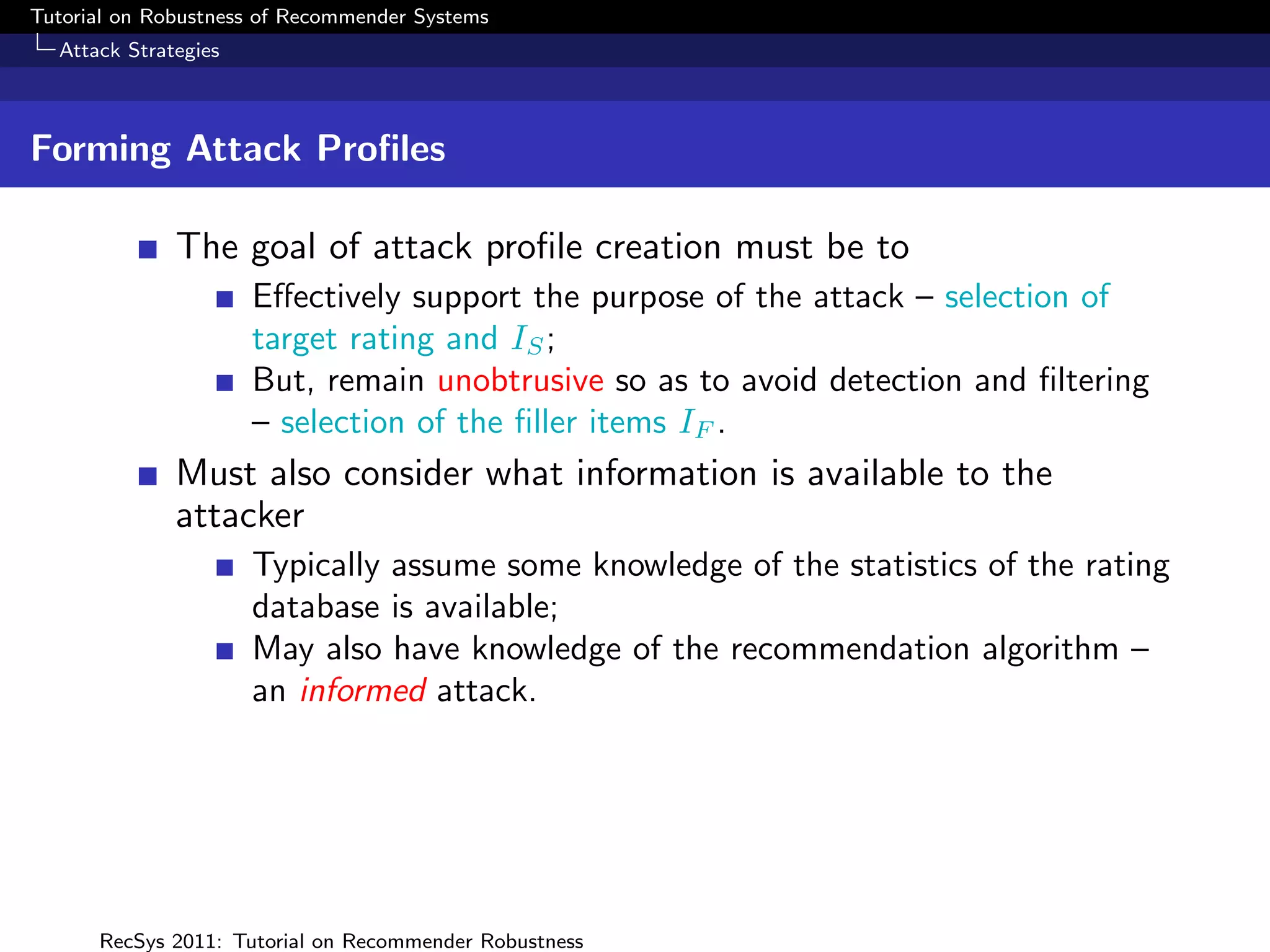 Tutorial on Robustness of Recommender Systems
Attack Strategies

Forming Attack Profiles

The goal of attack profile creation must be to

Effectively support the purpose of the attack – selection of target rating and $I_S$;

But, remain unobtrusive so as to avoid detection and filtering – selection of the filler items $I_F$.

Must also consider what information is available to the attacker

Typically assume some knowledge of the statistics of the rating database is available;

May also have knowledge of the recommendation algorithm – an informed attack.

RecSys 2011: Tutorial on Recommender Robustness